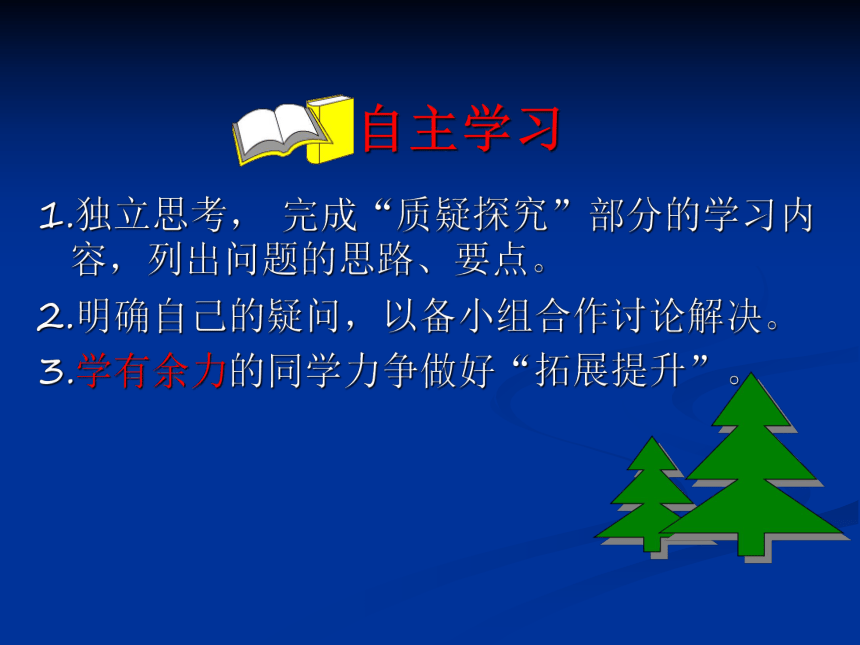 自主学习

1.独立思考， 完成“质疑探究”部分的学习内容，列出问题的思路、要点。

2.明确自己的疑问，以备小组合作讨论解决。

3.学有余力的同学力争做好“拓展提升”。